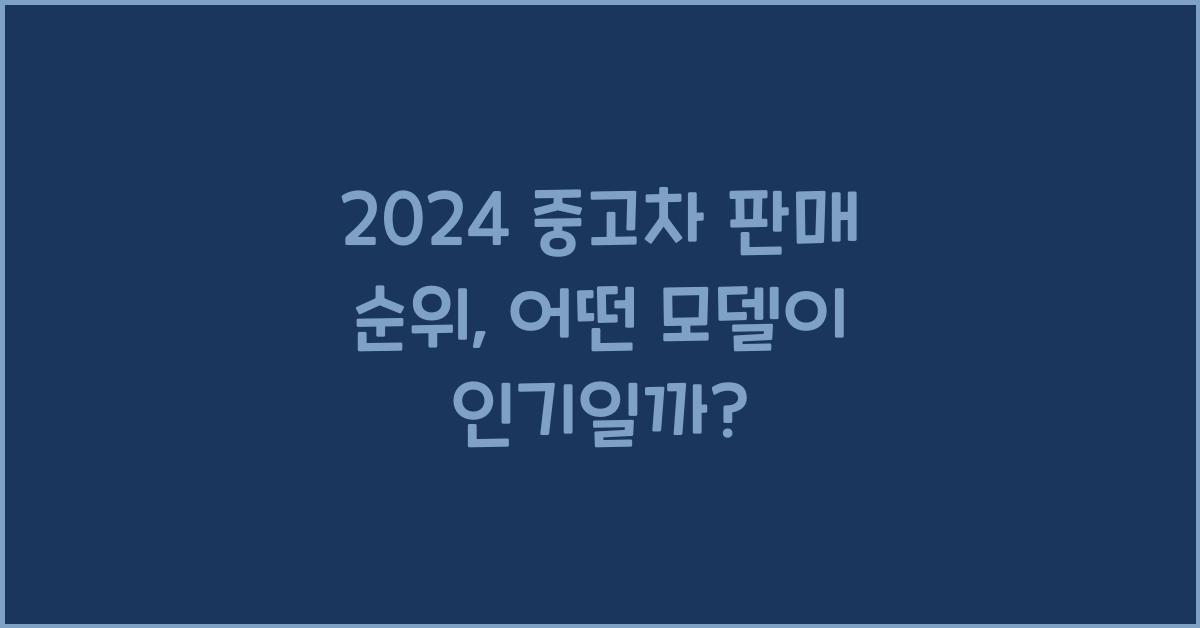 2024 중고차 판매 순위, 어떤 모델이 인기일까?